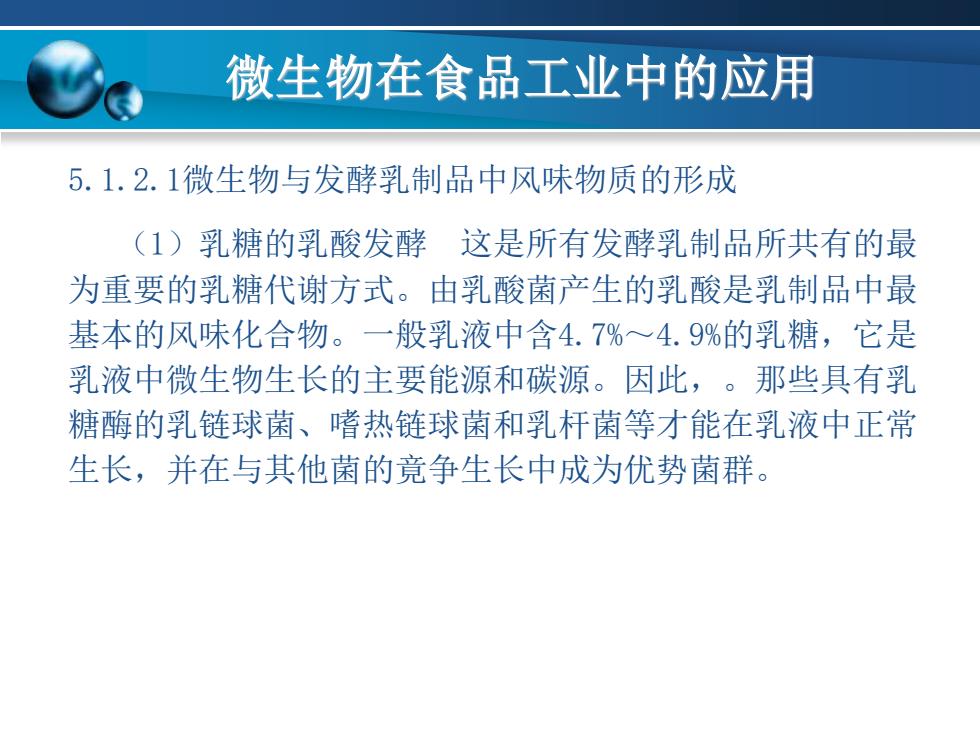 微生物在食品工业中的应用

5.1.2.1微生物与发酵乳制品中风味物质的形成

（1）乳糖的乳酸发酵　这是所有发酵乳制品所共有的最为重要的乳糖代谢方式。由乳酸菌产生的乳酸是乳制品中最基本的风味化合物。一般乳液中含4.7%～4.9%的乳糖，它是乳液中微生物生长的主要能源和碳源。因此，。那些具有乳糖酶的乳链球菌、嗜热链球菌和乳杆菌等才能在乳液中正常生长，并在与其他菌的竞争生长中成为优势菌群。